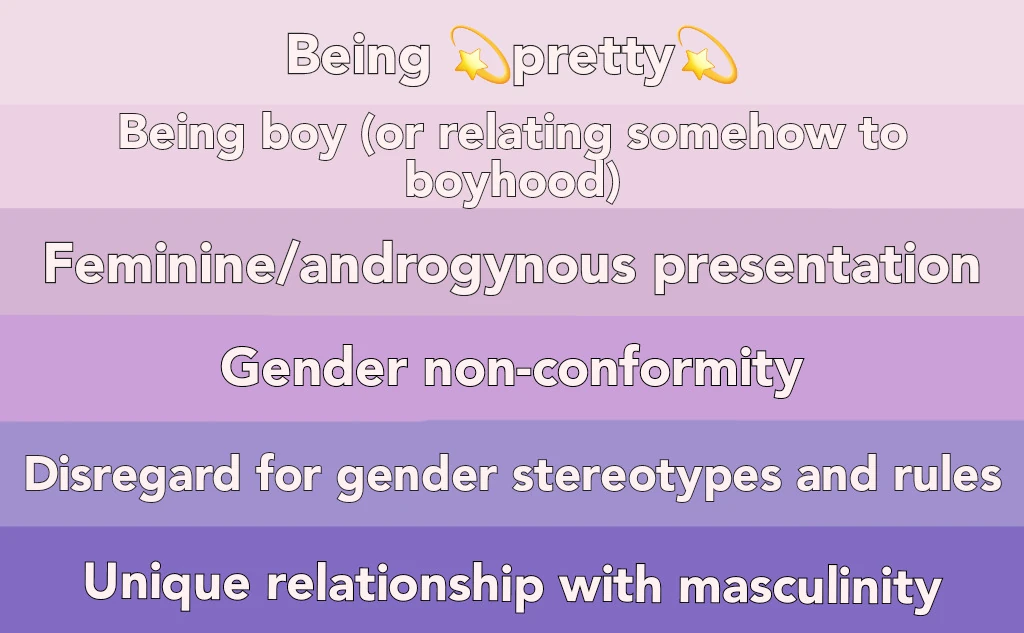 Being 💫pretty💫

Being boy (or relating somehow to boyhood)

Feminine/androgynous presentation

Gender non-conformity

Disregard for gender stereotypes and rules

Unique relationship with masculinity